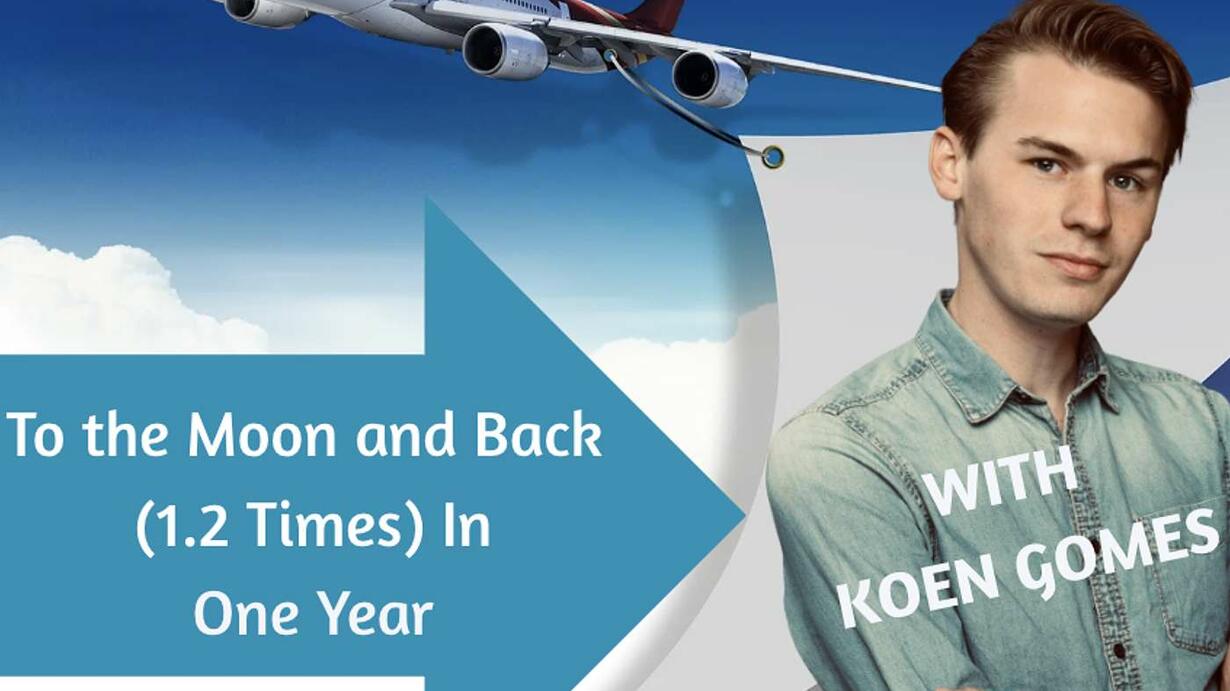 To the Moon and Back (1.2 Times) In One Year

WITH KOEN GOMES